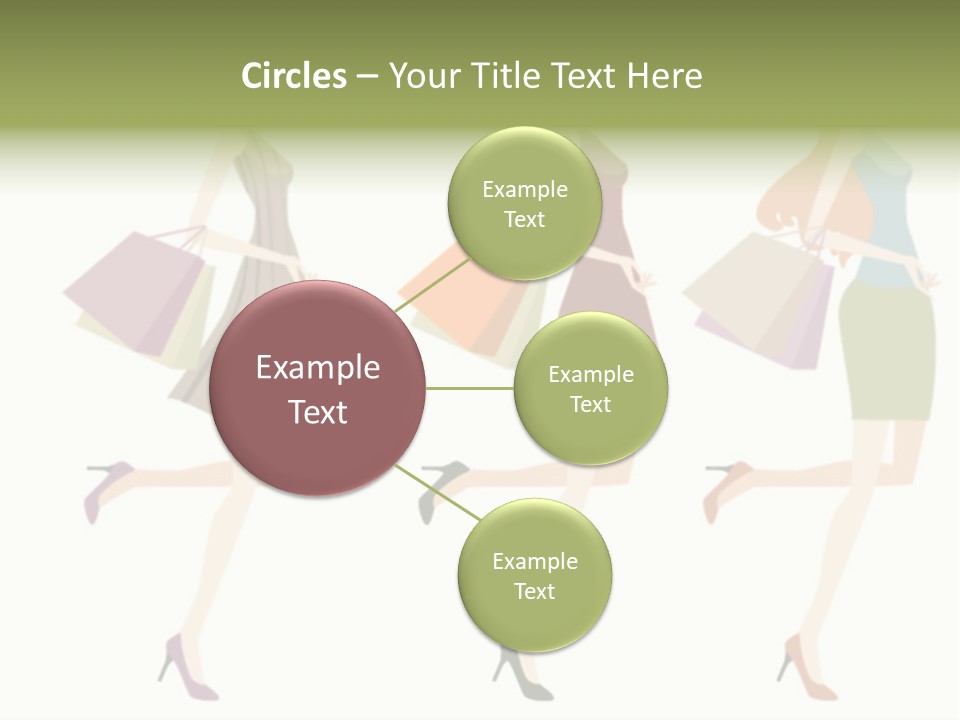 Circles – Your Title Text Here

Example Text

Example Text

Example Text

Example Text